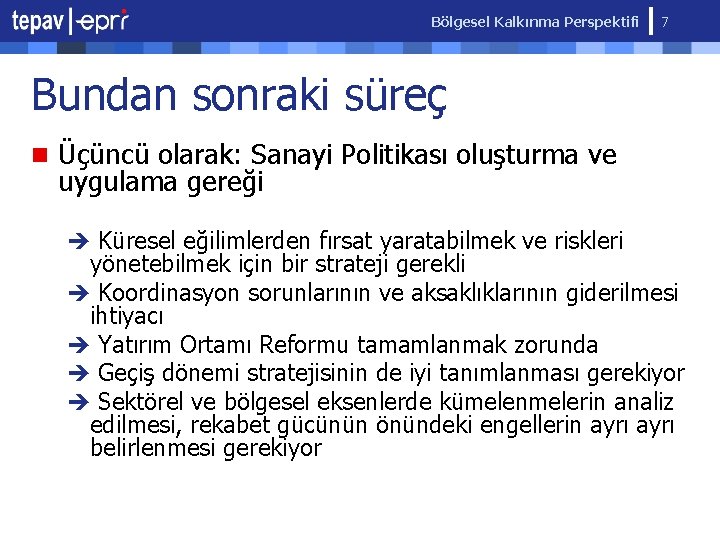 tepav | epri

Bölgesel Kalkınma Perspektifi | 7

Bundan sonraki süreç

Üçüncü olarak: Sanayi Politikası oluşturma ve uygulama gereği

➔ Küresel eğilimlerden fırsat yaratabilmek ve riskleri yönetebilmek için bir strateji gerekli

➔ Koordinasyon sorunlarının ve aksaklıklarının giderilmesi ihtiyacı

➔ Yatırım Ortamı Reformu tamamlanmak zorunda

➔ Geçiş dönemi stratejisinin de iyi tanımlanması gerekiyor

➔ Sektörel ve bölgesel eksenlerde kümelenmelerin analiz edilmesi, rekabet gücünün önündeki engellerin ayrı ayrı belirlenmesi gerekiyor